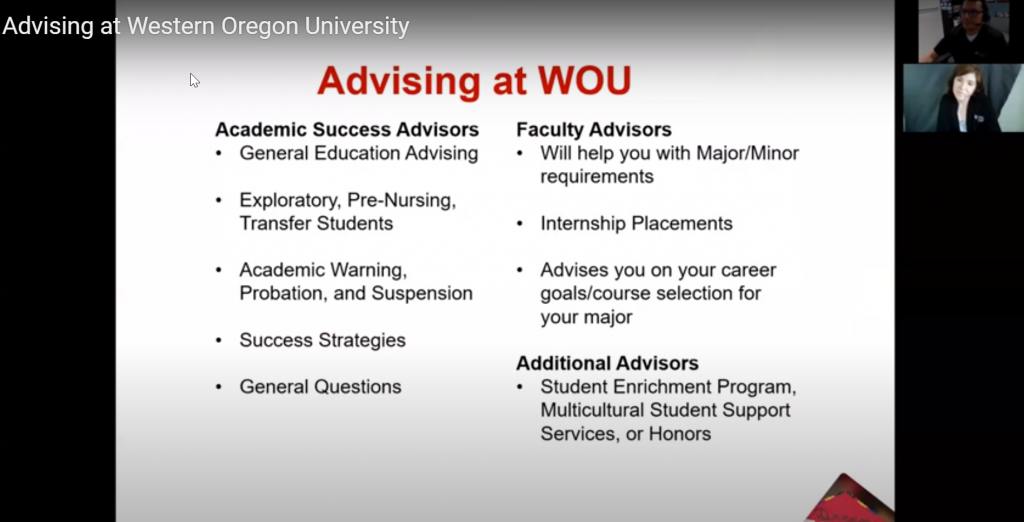 Advising at Western Oregon University

Advising at WOU

Academic Success Advisors
• General Education Advising
• Exploratory, Pre-Nursing, Transfer Students
• Academic Warning, Probation, and Suspension
• Success Strategies
• General Questions

Faculty Advisors
• Will help you with Major/Minor requirements
• Internship Placements
• Advises you on your career goals/course selection for your major

Additional Advisors
• Student Enrichment Program, Multicultural Student Support Services, or Honors